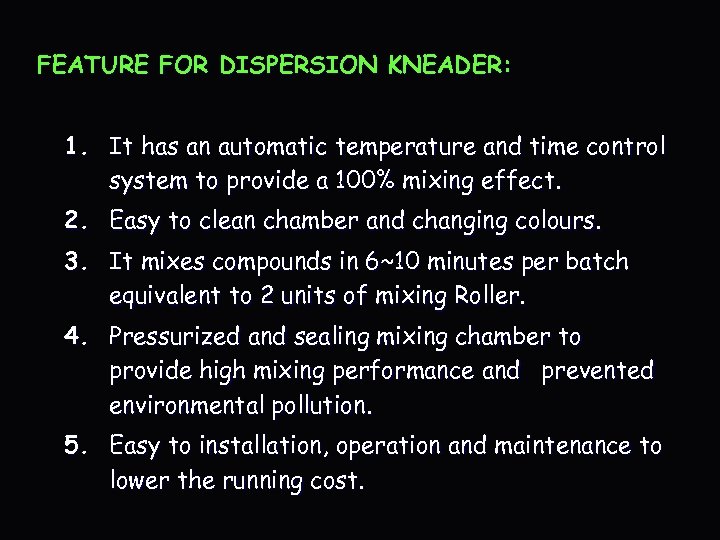 FEATURE FOR DISPERSION KNEADER:

1. It has an automatic temperature and time control system to provide a 100% mixing effect.

2. Easy to clean chamber and changing colours.

3. It mixes compounds in 6~10 minutes per batch equivalent to 2 units of mixing Roller.

4. Pressurized and sealing mixing chamber to provide high mixing performance and prevented environmental pollution.

5. Easy to installation, operation and maintenance to lower the running cost.